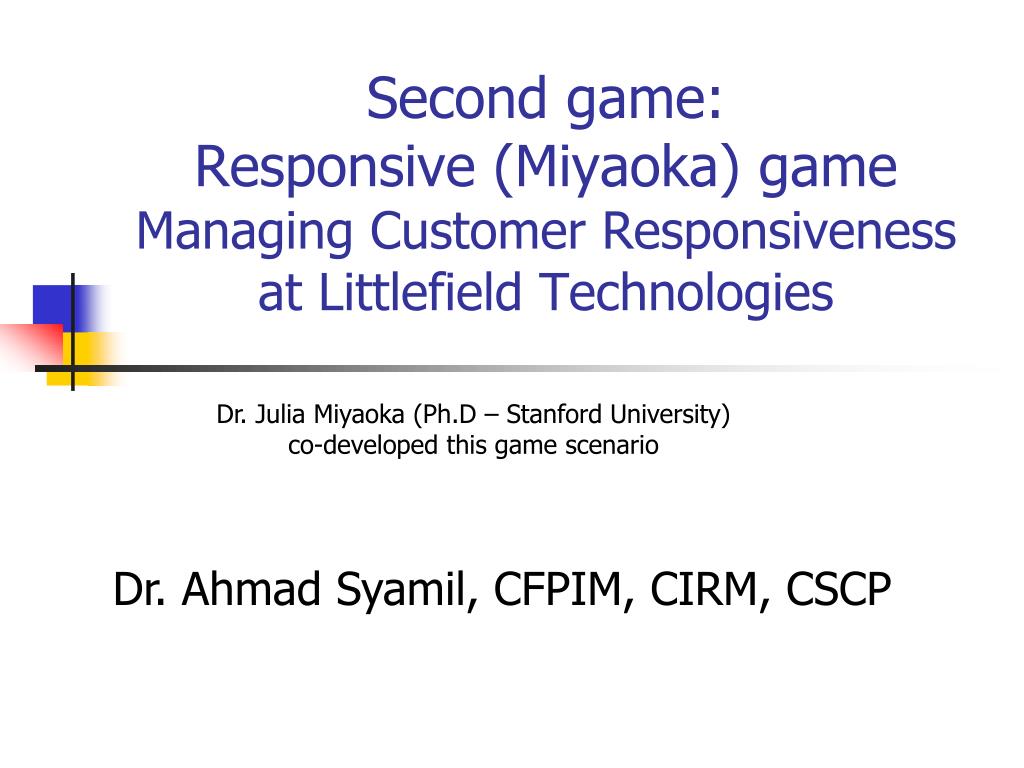 Second game:
Responsive (Miyaoka) game
Managing Customer Responsiveness at Littlefield Technologies

Dr. Julia Miyaoka (Ph.D – Stanford University) co-developed this game scenario

Dr. Ahmad Syamil, CFPIM, CIRM, CSCP